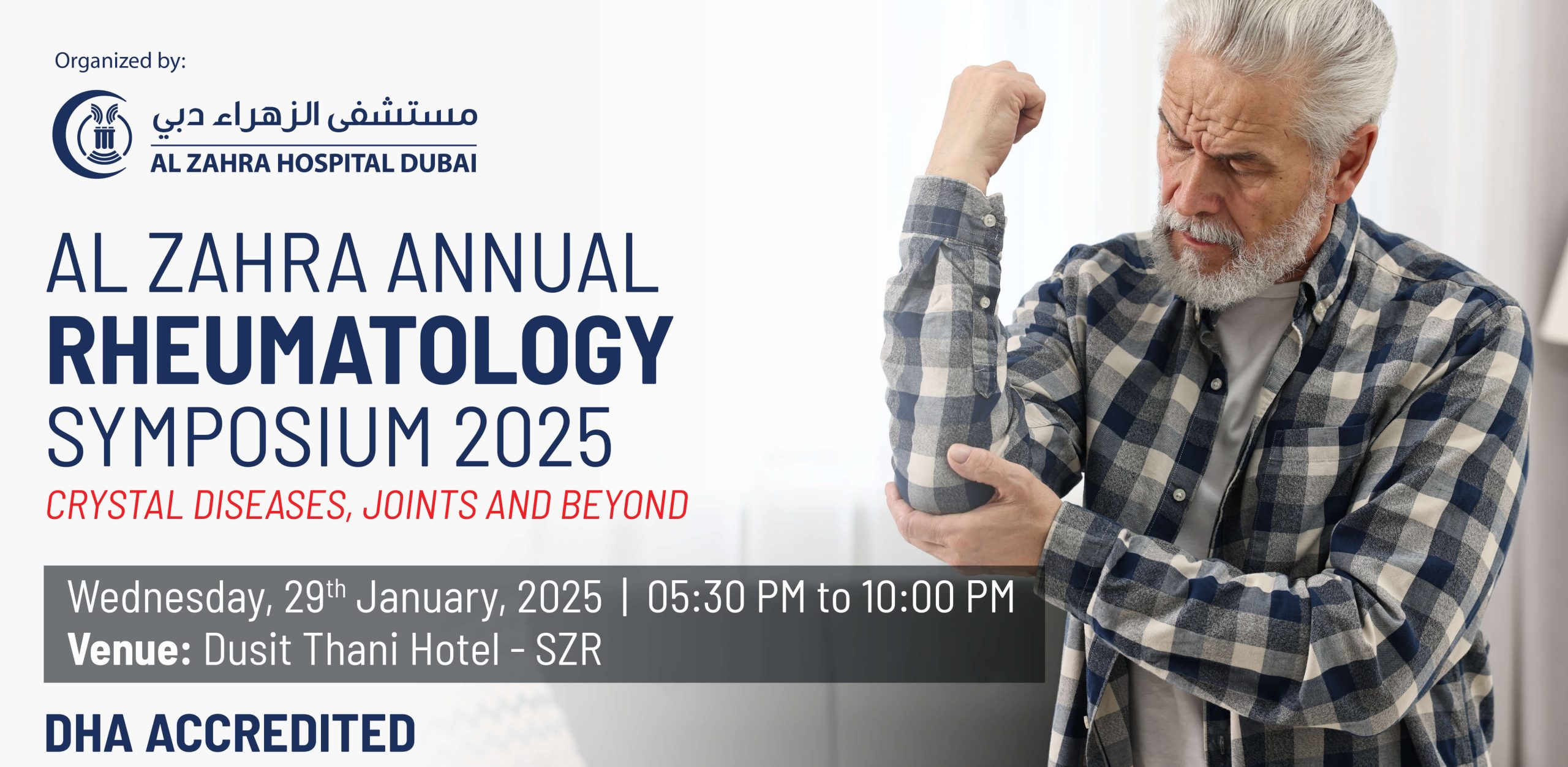 Organized by:

مستشفى الزهراء دبي
AL ZAHRA HOSPITAL DUBAI

AL ZAHRA ANNUAL
RHEUMATOLOGY
SYMPOSIUM 2025
CRYSTAL DISEASES, JOINTS AND BEYOND

Wednesday, 29$^{th}$ January, 2025 | 05:30 PM to 10:00 PM
Venue: Dusit Thani Hotel - SZR

DHA ACCREDITED